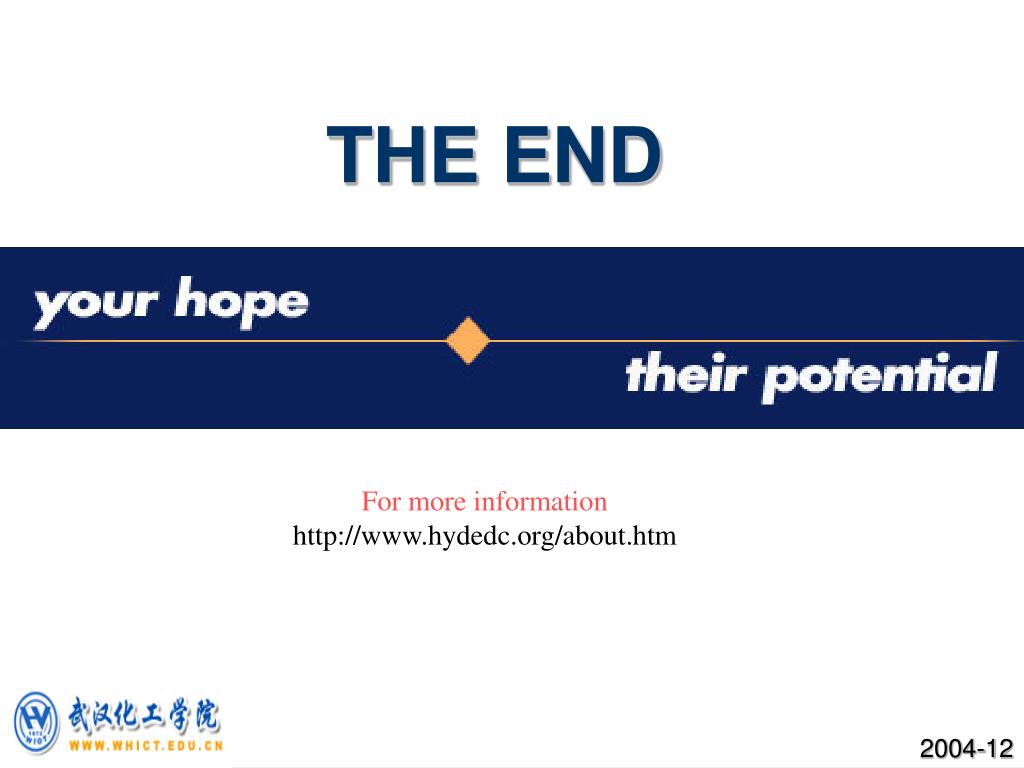 THE END

your hope

their potential

For more information
http://www.hydedc.org/about.htm

武汉化工学院
WWW.WHICT.EDU.CN

2004-12